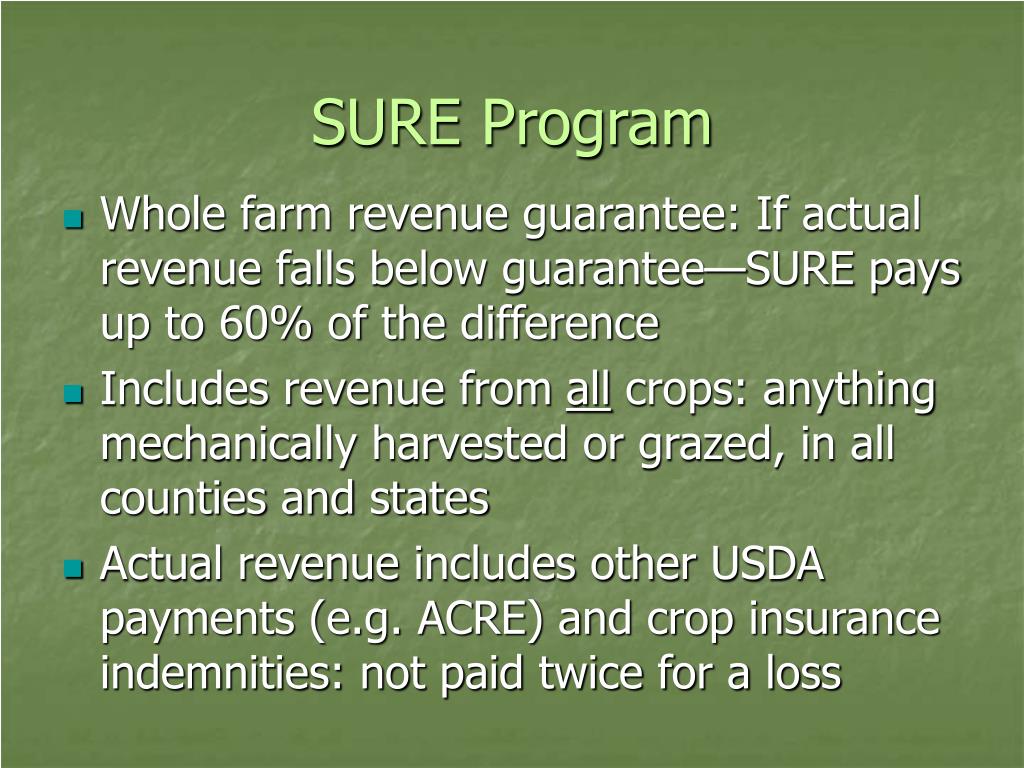 SURE Program

- Whole farm revenue guarantee: If actual revenue falls below guarantee—SURE pays up to 60% of the difference
- Includes revenue from all crops: anything mechanically harvested or grazed, in all counties and states
- Actual revenue includes other USDA payments (e.g. ACRE) and crop insurance indemnities: not paid twice for a loss